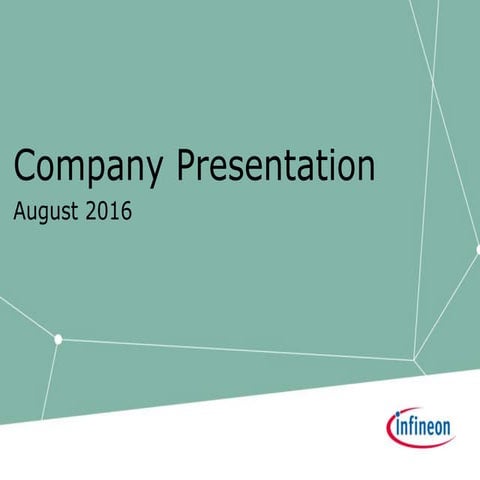 Company Presentation
August 2016

infineon